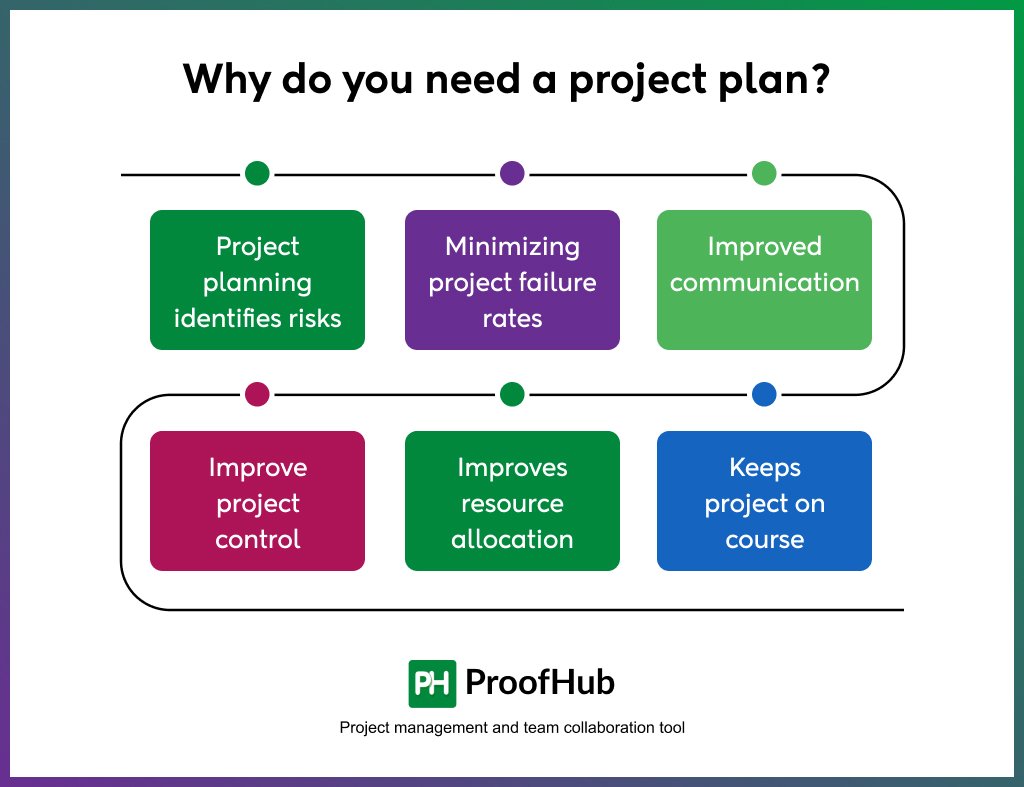 Why do you need a project plan?

Project planning identifies risks

Minimizing project failure rates

Improved communication

Improve project control

Improves resource allocation

Keeps project on course

PH ProofHub

Project management and team collaboration tool